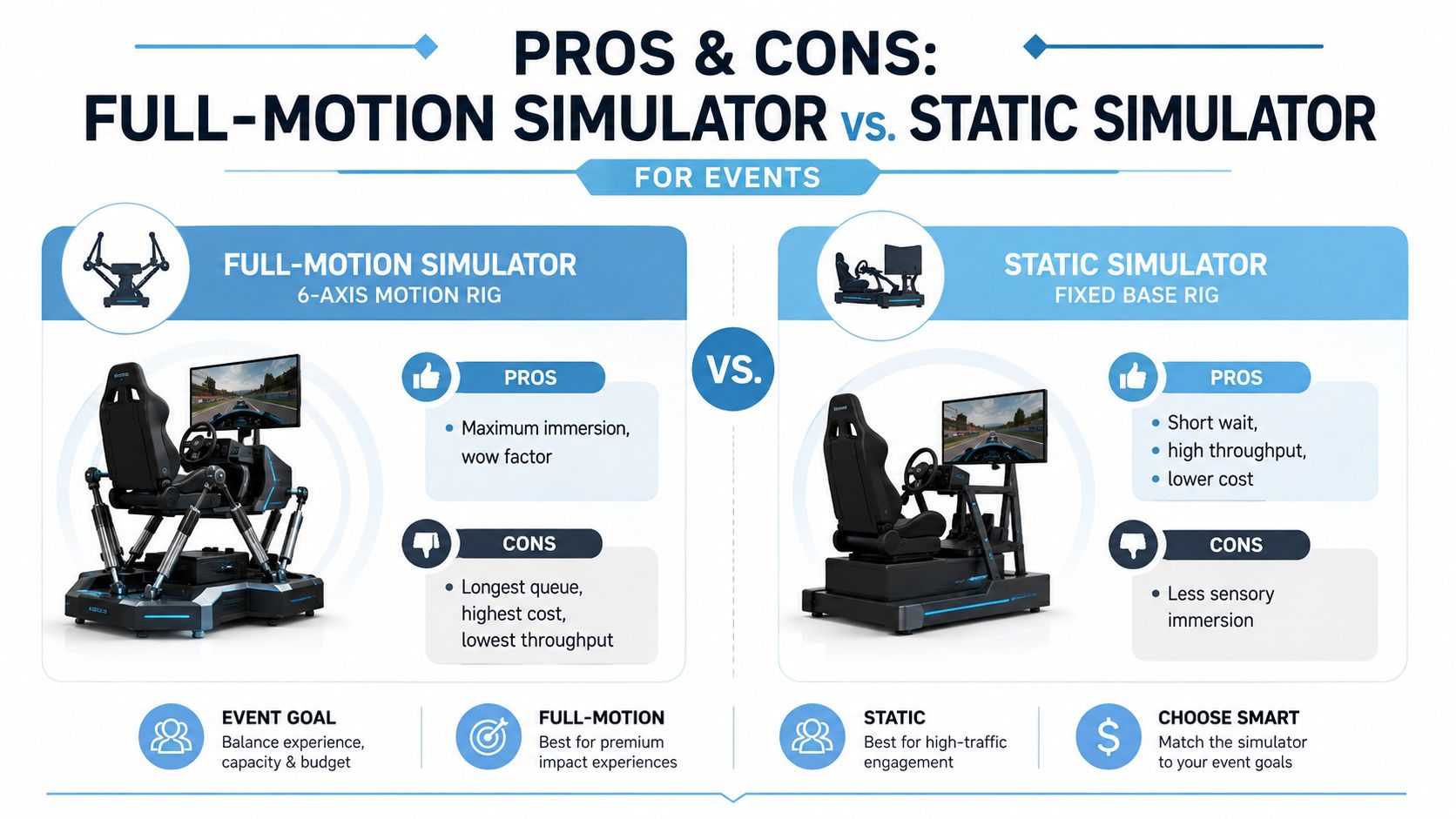 PROS & CONS:
FULL-MOTION SIMULATOR vs. STATIC SIMULATOR
FOR EVENTS

FULL-MOTION SIMULATOR
6-AXIS MOTION RIG

PROS
• Maximum immersion, wow factor

CONS
• Longest queue, highest cost, lowest throughput

VS.

STATIC SIMULATOR
FIXED BASE RIG

PROS
• Short wait,
• high throughput,
• lower cost

CONS
• Less sensory immersion

EVENT GOAL
Balance experience, capacity & budget

FULL-MOTION
Best for premium impact experiences

STATIC
Best for high-traffic engagement

CHOOSE SMART
Match the simulator to your event goals